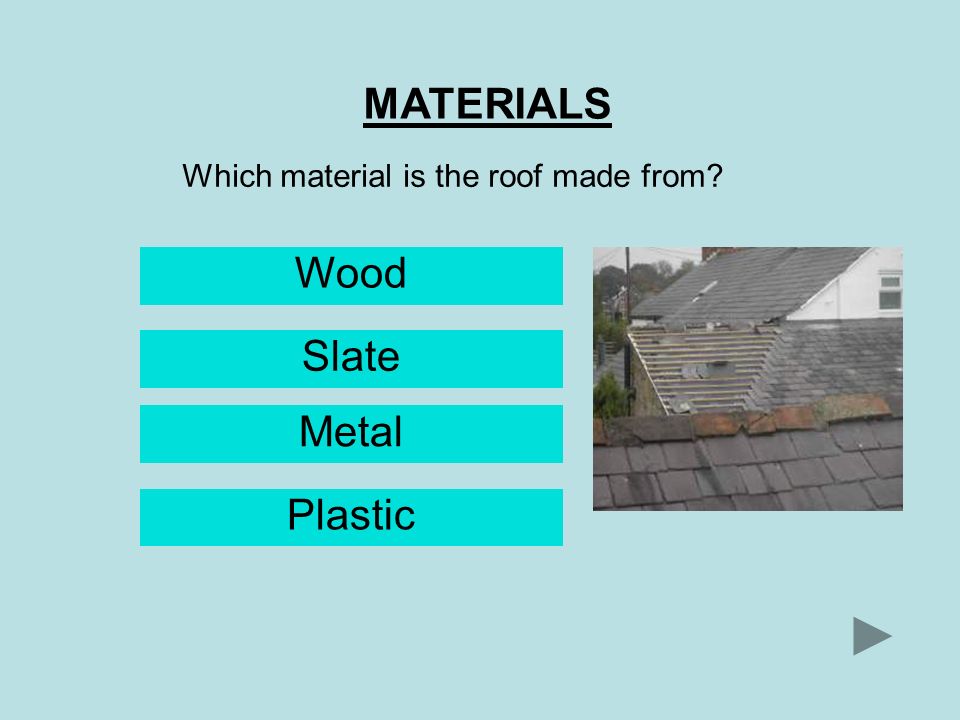 MATERIALS

Which material is the roof made from?

Wood

Slate

Metal

Plastic